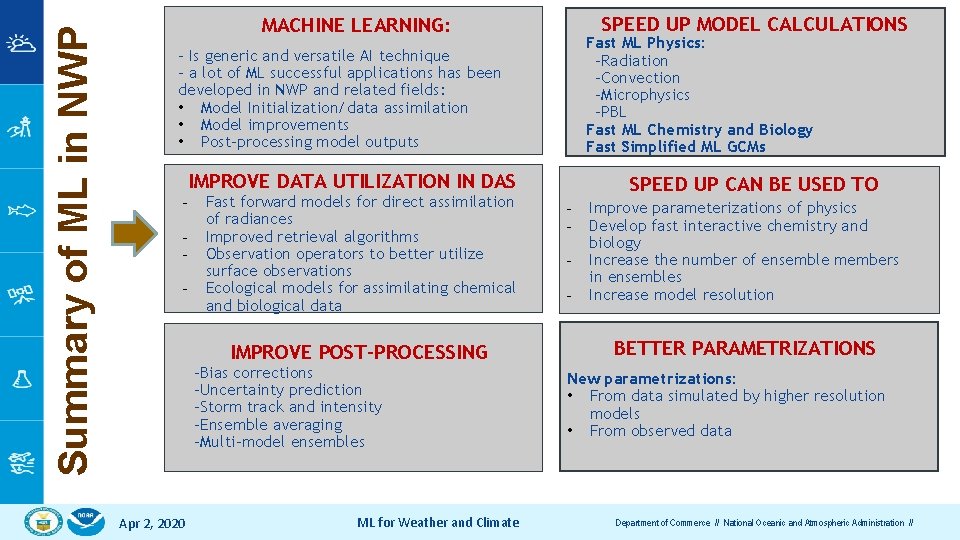 Summary of ML in NWP

MACHINE LEARNING:

- Is generic and versatile AI technique
- a lot of ML successful applications has been developed in NWP and related fields:
• Model Initialization/data assimilation
• Model improvements
• Post-processing model outputs

IMPROVE DATA UTILIZATION IN DAS

- Fast forward models for direct assimilation of radiances
- Improved retrieval algorithms
- Observation operators to better utilize surface observations
- Ecological models for assimilating chemical and biological data

IMPROVE POST-PROCESSING

-Bias corrections
-Uncertainty prediction
-Storm track and intensity
-Ensemble averaging
-Multi-model ensembles

SPEED UP MODEL CALCULATIONS

Fast ML Physics:
-Radiation
-Convection
-Microphysics
-PBL
Fast ML Chemistry and Biology
Fast Simplified ML GCMs

SPEED UP CAN BE USED TO

- Improve parameterizations of physics
- Develop fast interactive chemistry and biology
- Increase the number of ensemble members in ensembles
- Increase model resolution

BETTER PARAMETRIZATIONS

New parametrizations:
• From data simulated by higher resolution models
• From observed data

Apr 2, 2020

ML for Weather and Climate

Department of Commerce // National Oceanic and Atmospheric Administration //